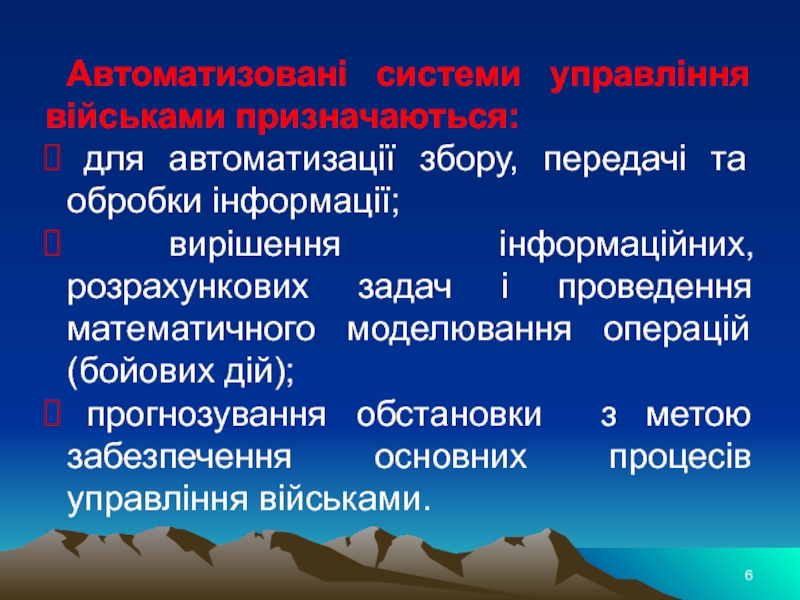 Автоматизовані системи управління військами призначаються:

 для автоматизації збору, передачі та обробки інформації;

 вирішення інформаційних, розрахункових задач і проведення математичного моделювання операцій (бойових дій);

 прогнозування обстановки з метою забезпечення основних процесів управління військами.

6